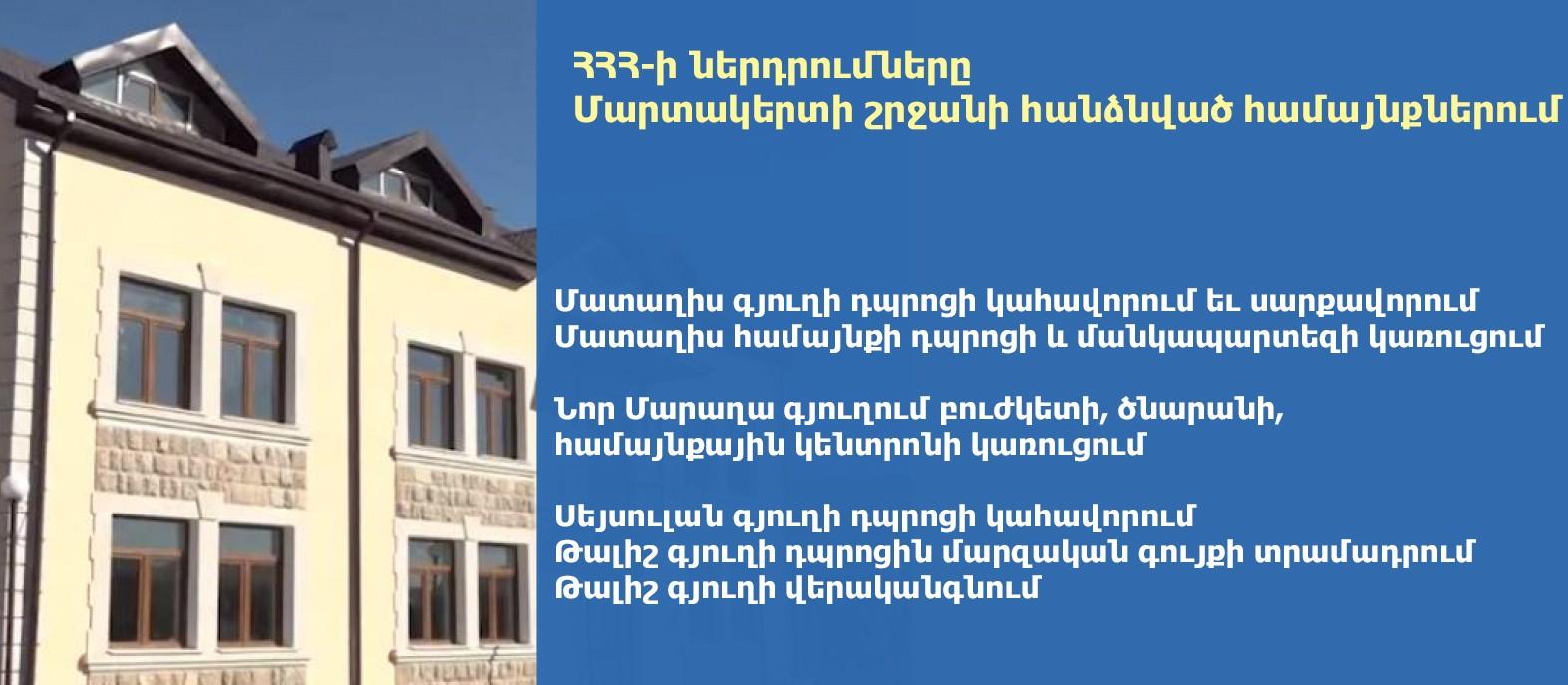 ՀՀՀ-ի ներդրումները
Մարտակերտի շրջանի հանձնված համայնքներում

Մատաղիս գյուղի դպրոցի կահավորում եւ սարքավորում
Մատաղիս համայնքի դպրոցի և մանկապարտեզի կառուցում

Նոր Մարաղա գյուղում բուժկետի, ծնարանի,
համայնքային կենտրոնի կառուցում

Սեյսուլան գյուղի դպրոցի կահավորում
Թալիշ գյուղի դպրոցին մարզական գույքի տրամադրում
Թալիշ գյուղի վերականգնում